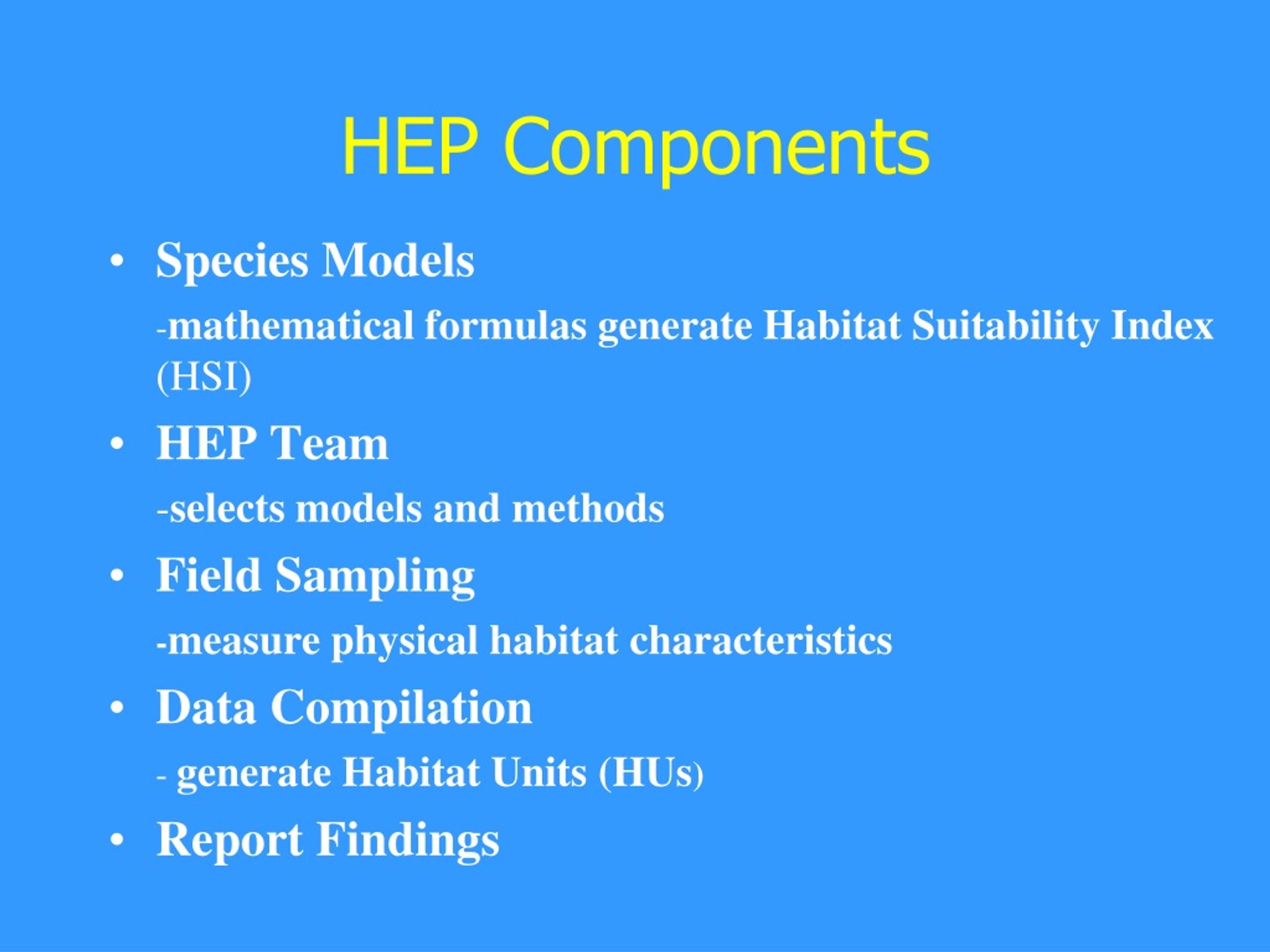 HEP Components

• Species Models

-mathematical formulas generate Habitat Suitability Index (HSI)

• HEP Team

-selects models and methods

• Field Sampling

-measure physical habitat characteristics

• Data Compilation

- generate Habitat Units (HUs)

• Report Findings